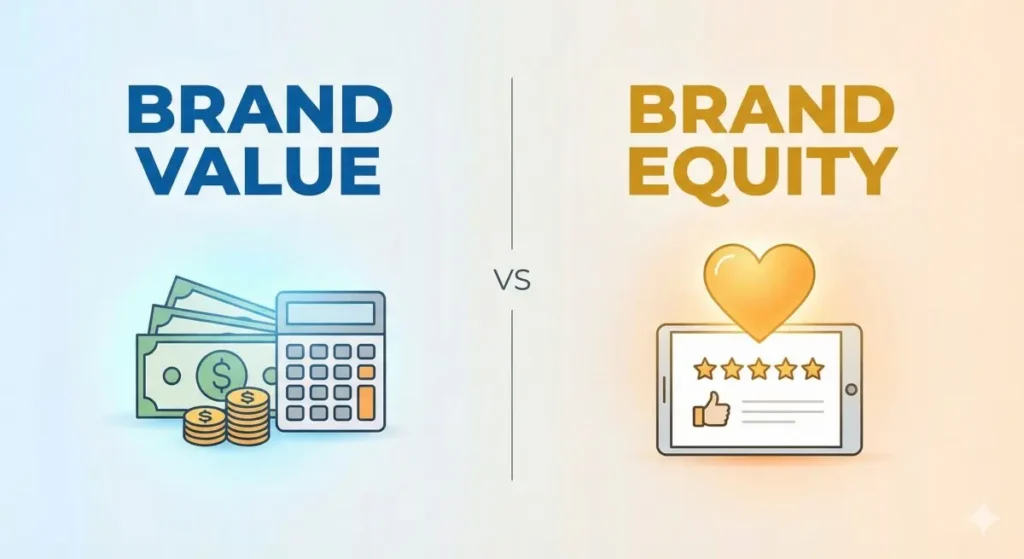 BRAND VALUE

VS

BRAND EQUITY